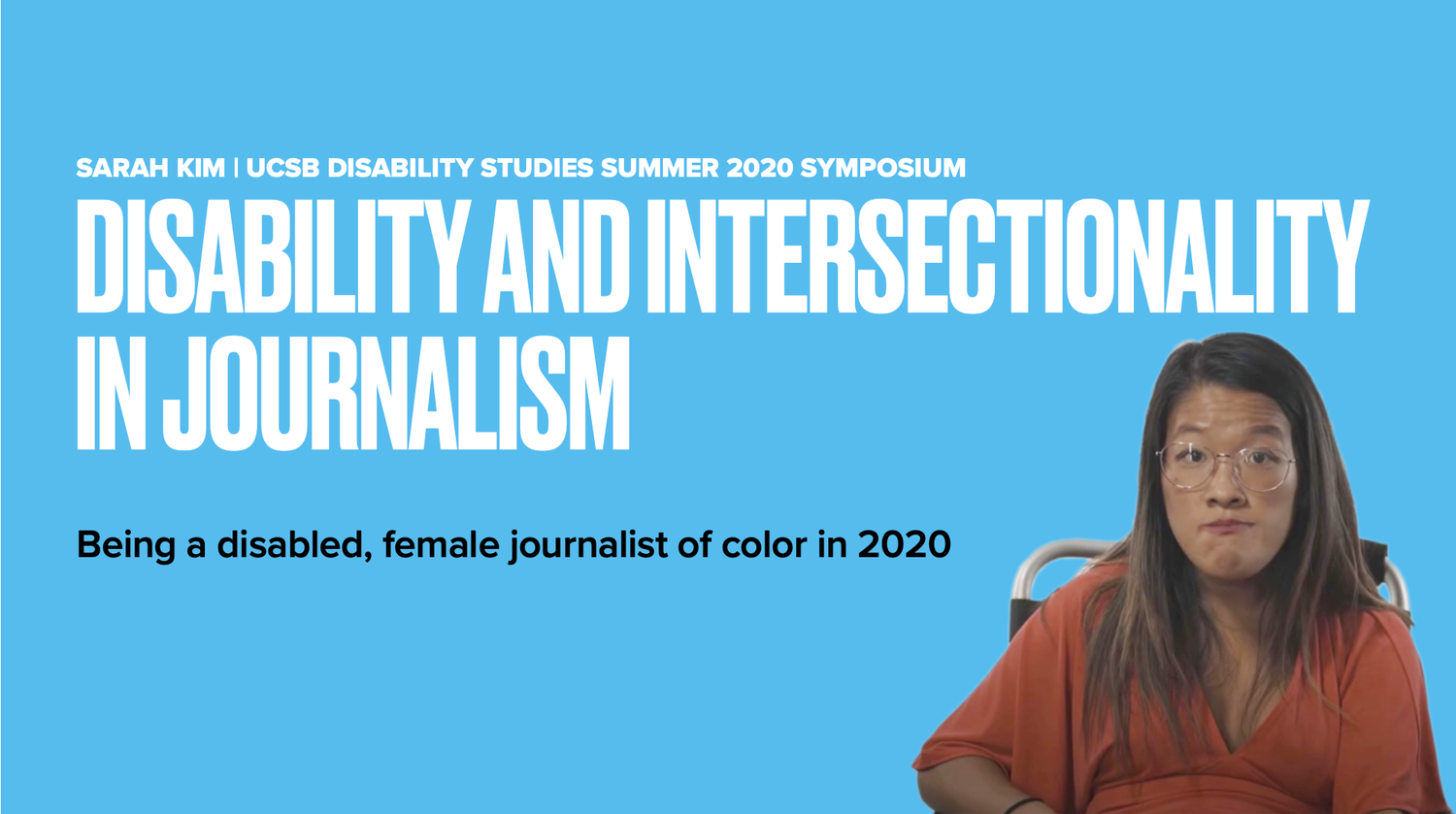 SARAH KIM | UCSB DISABILITY STUDIES SUMMER 2020 SYMPOSIUM

DISABILITY AND INTERSECTIONALITY IN JOURNALISM

Being a disabled, female journalist of color in 2020